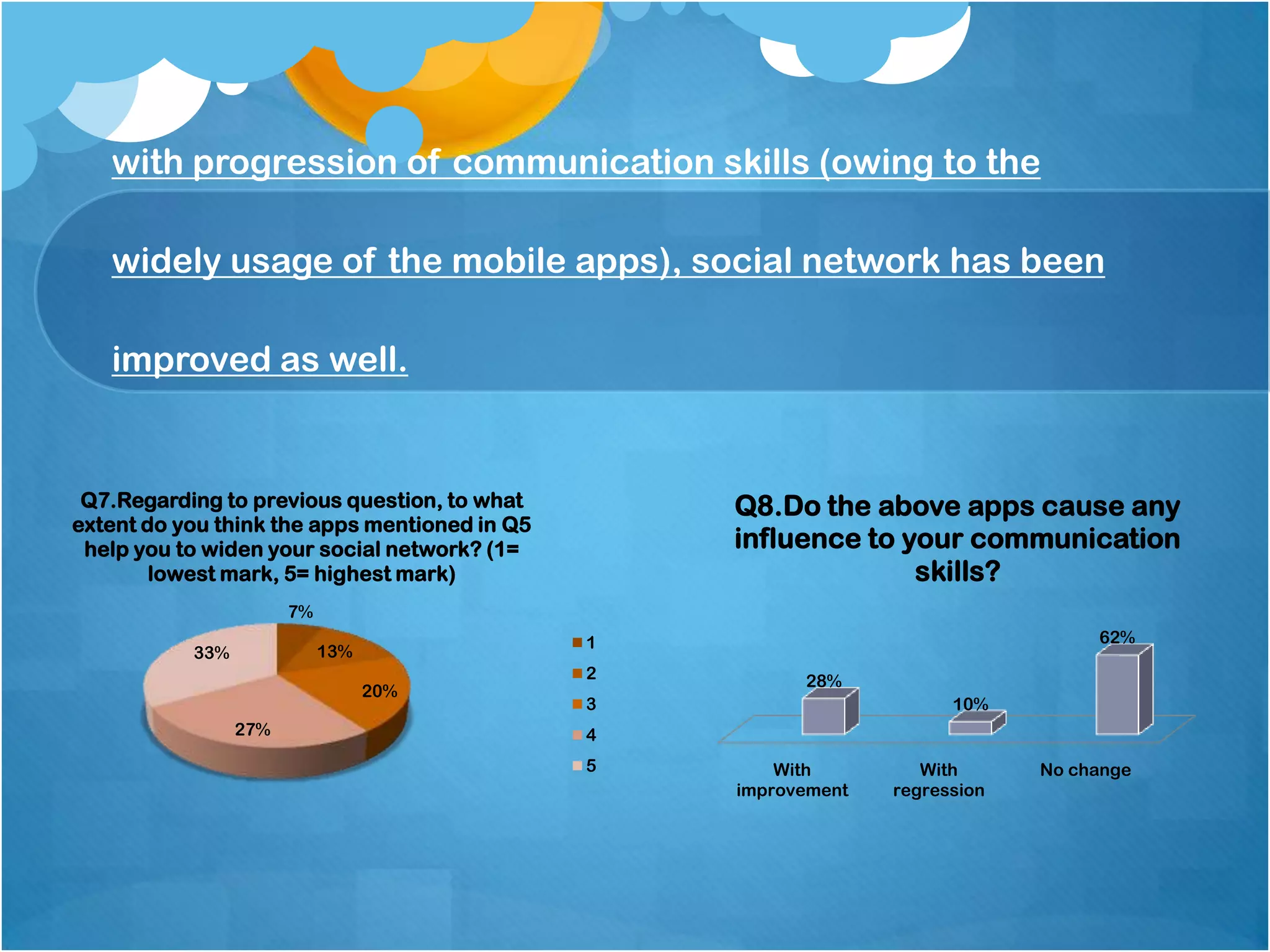 with progression of communication skills (owing to the widely usage of the mobile apps), social network has been improved as well.

Q7.Regarding to previous question, to what extent do you think the apps mentioned in Q5 help you to widen your social network? (1= lowest mark, 5= highest mark)

7%
13%
20%
27%
33%

1
2
3
4
5

Q8.Do the above apps cause any influence to your communication skills?

28%
10%
62%

With improvement
With regression
No change